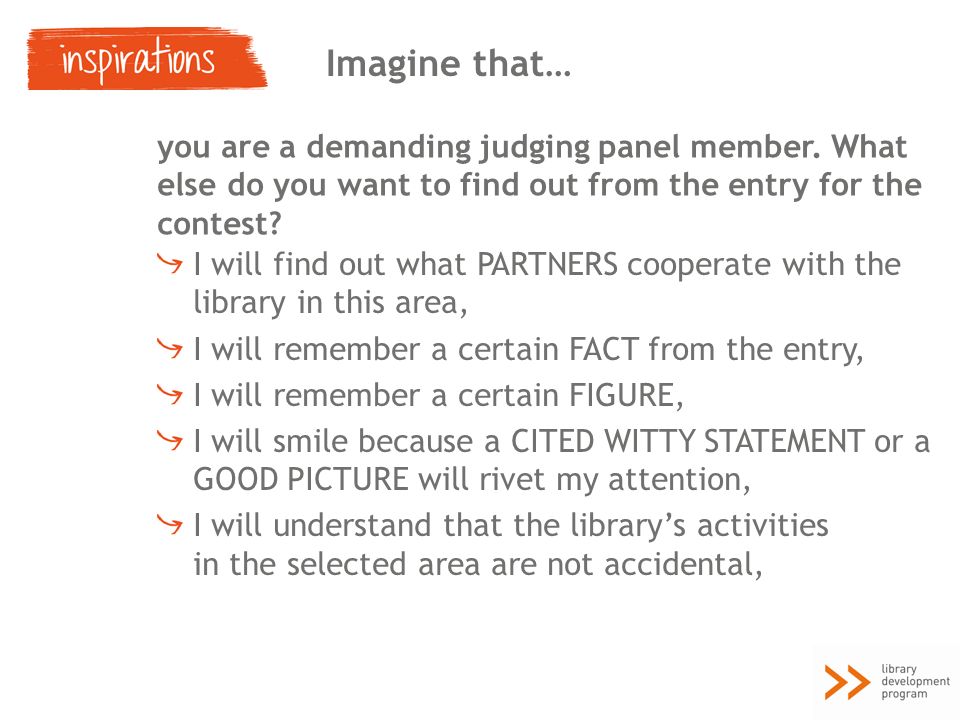 inspirations

Imagine that…

you are a demanding judging panel member. What else do you want to find out from the entry for the contest?

I will find out what PARTNERS cooperate with the library in this area,

I will remember a certain FACT from the entry,

I will remember a certain FIGURE,

I will smile because a CITED WITTY STATEMENT or a GOOD PICTURE will rivet my attention,

I will understand that the library's activities in the selected area are not accidental,

library development program